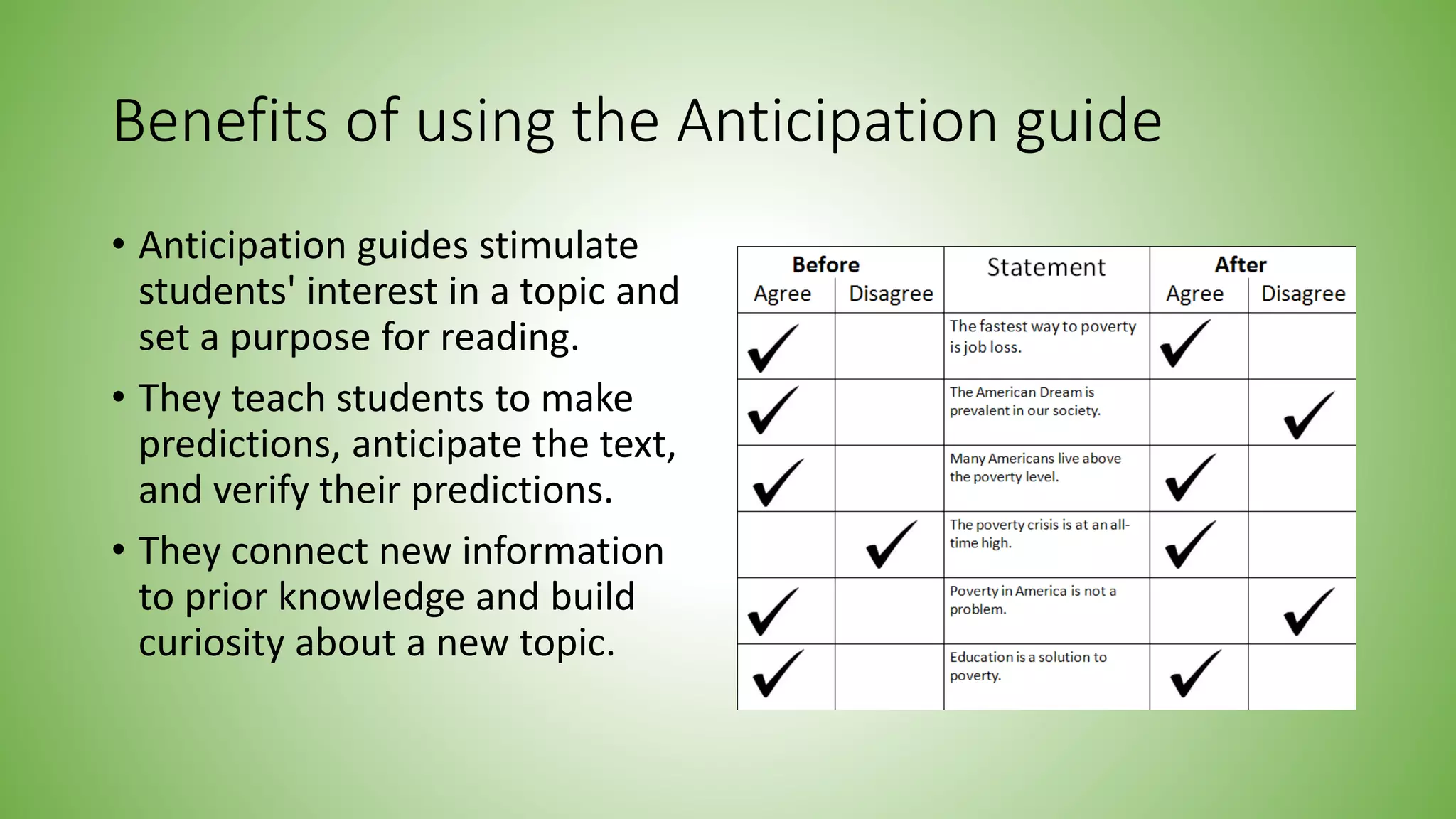 Benefits of using the Anticipation guide

• Anticipation guides stimulate students' interest in a topic and set a purpose for reading.

• They teach students to make predictions, anticipate the text, and verify their predictions.

• They connect new information to prior knowledge and build curiosity about a new topic.

| Before Agree | Before Disagree | Statement | After Agree | After Disagree |
|---|---|---|---|---|
| ✓ | | The fastest way to poverty is job loss. | ✓ | |
| ✓ | | The American Dream is prevalent in our society. | | ✓ |
| ✓ | | Many Americans live above the poverty level. | ✓ | |
| | ✓ | The poverty crisis is at an all-time high. | ✓ | |
| ✓ | | Poverty in America is not a problem. | | ✓ |
| ✓ | | Education is a solution to poverty. | ✓ | |